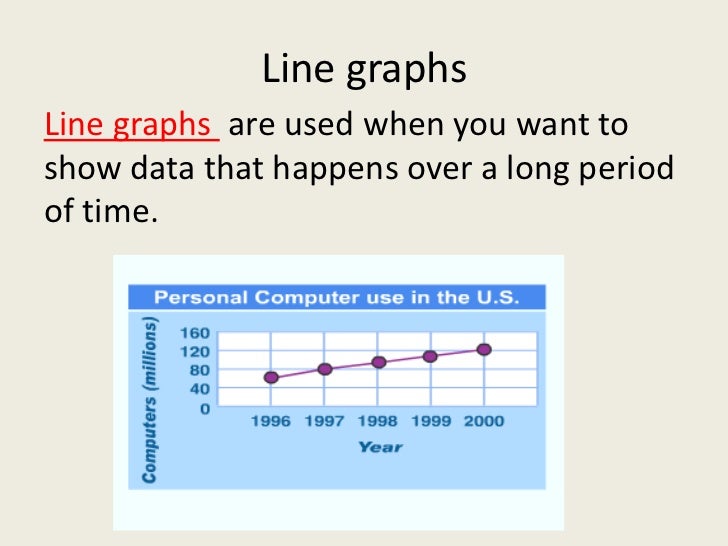 Line graphs

Line graphs are used when you want to show data that happens over a long period of time.

Personal Computer use in the U.S.

Computers (millions)

160
120
80
40
0

1996 1997 1998 1999 2000

Year